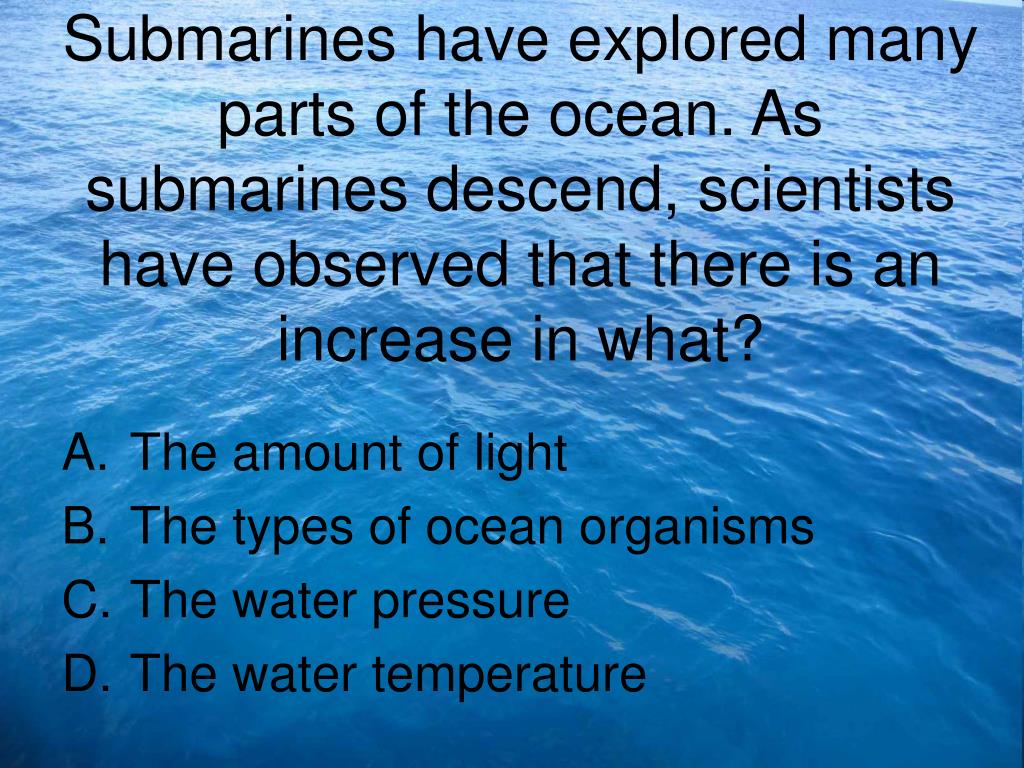 Submarines have explored many parts of the ocean. As submarines descend, scientists have observed that there is an increase in what?

A. The amount of light
B. The types of ocean organisms
C. The water pressure
D. The water temperature